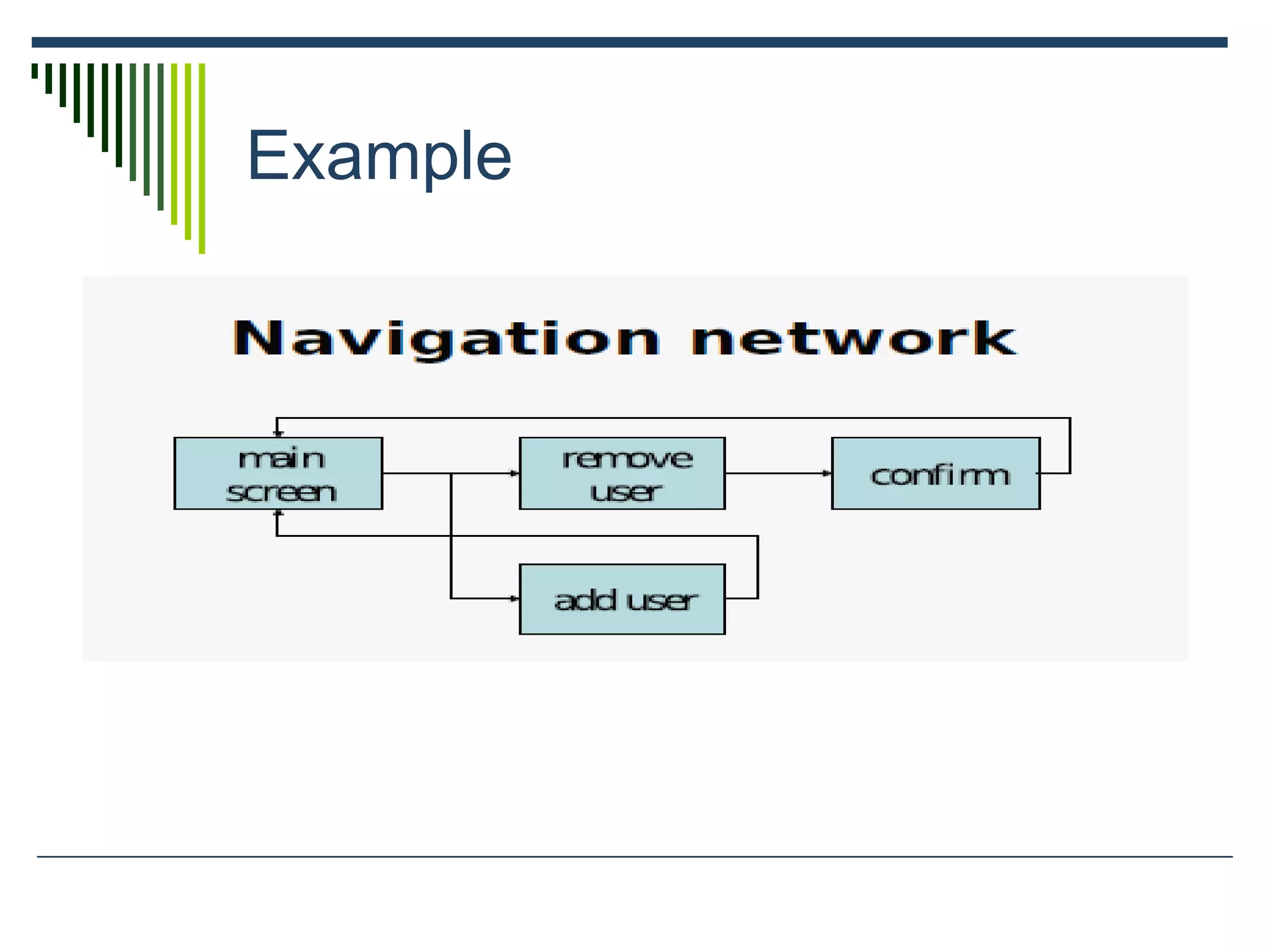 Example

Navigation network

main screen

remove user

confirm

add user